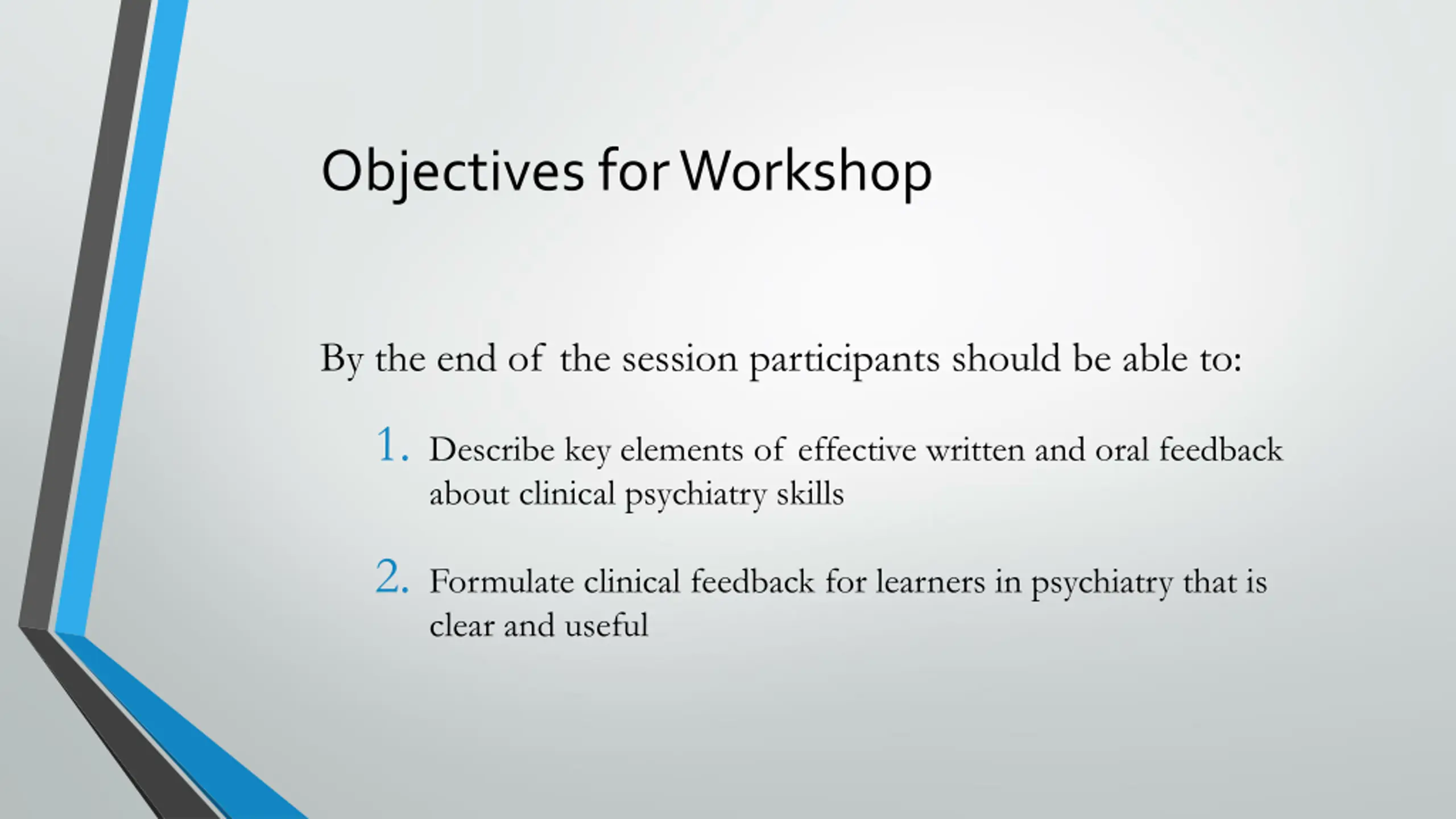 Objectives for Workshop

By the end of the session participants should be able to:

1. Describe key elements of effective written and oral feedback about clinical psychiatry skills

2. Formulate clinical feedback for learners in psychiatry that is clear and useful